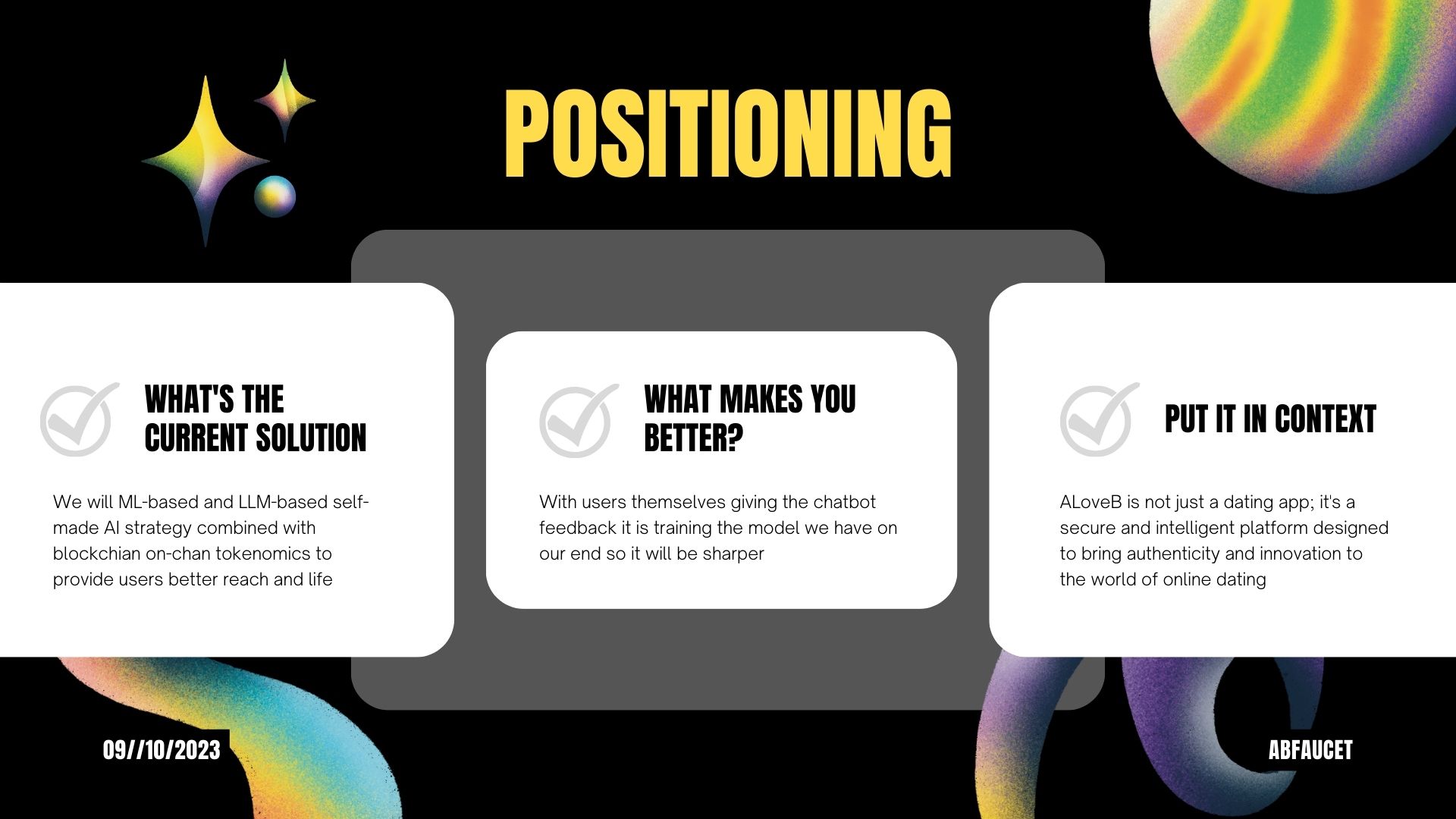 POSITIONING

WHAT'S THE CURRENT SOLUTION

We will ML-based and LLM-based self-made AI strategy combined with blockchian on-chan tokenomics to provide users better reach and life

WHAT MAKES YOU BETTER?

With users themselves giving the chatbot feedback it is training the model we have on our end so it will be sharper

PUT IT IN CONTEXT

ALoveB is not just a dating app; it's a secure and intelligent platform designed to bring authenticity and innovation to the world of online dating

09//10/2023

ABFAUCET